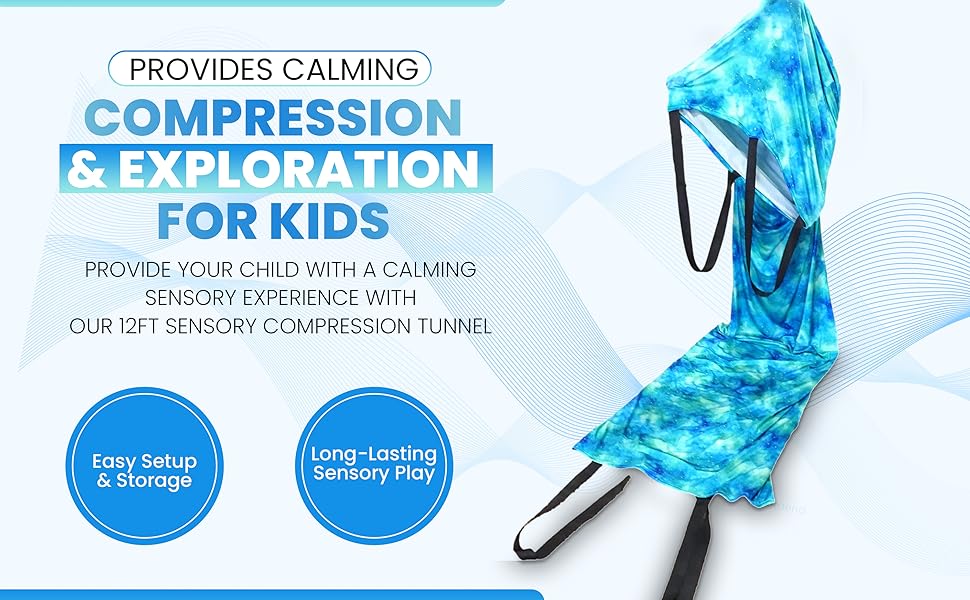 PROVIDES CALMING

COMPRESSION & EXPLORATION FOR KIDS

PROVIDE YOUR CHILD WITH A CALMING SENSORY EXPERIENCE WITH OUR 12FT SENSORY COMPRESSION TUNNEL

Easy Setup & Storage

Long-Lasting Sensory Play